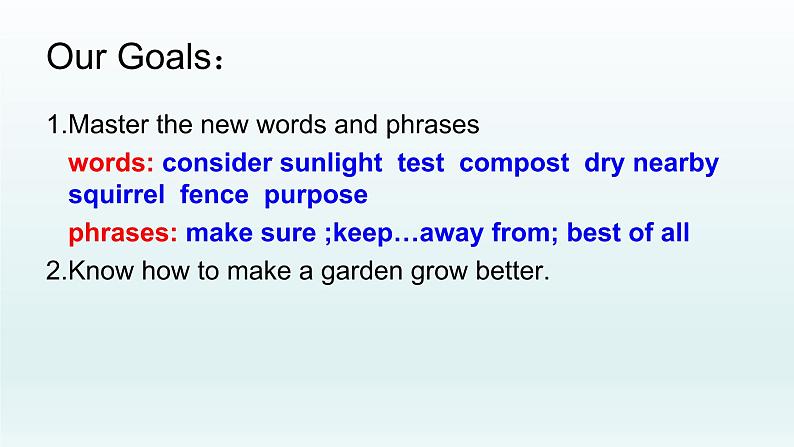 Our Goals：

1.Master the new words and phrases

words: consider sunlight test compost dry nearby squirrel fence purpose

phrases: make sure ;keep…away from; best of all

2.Know how to make a garden grow better.